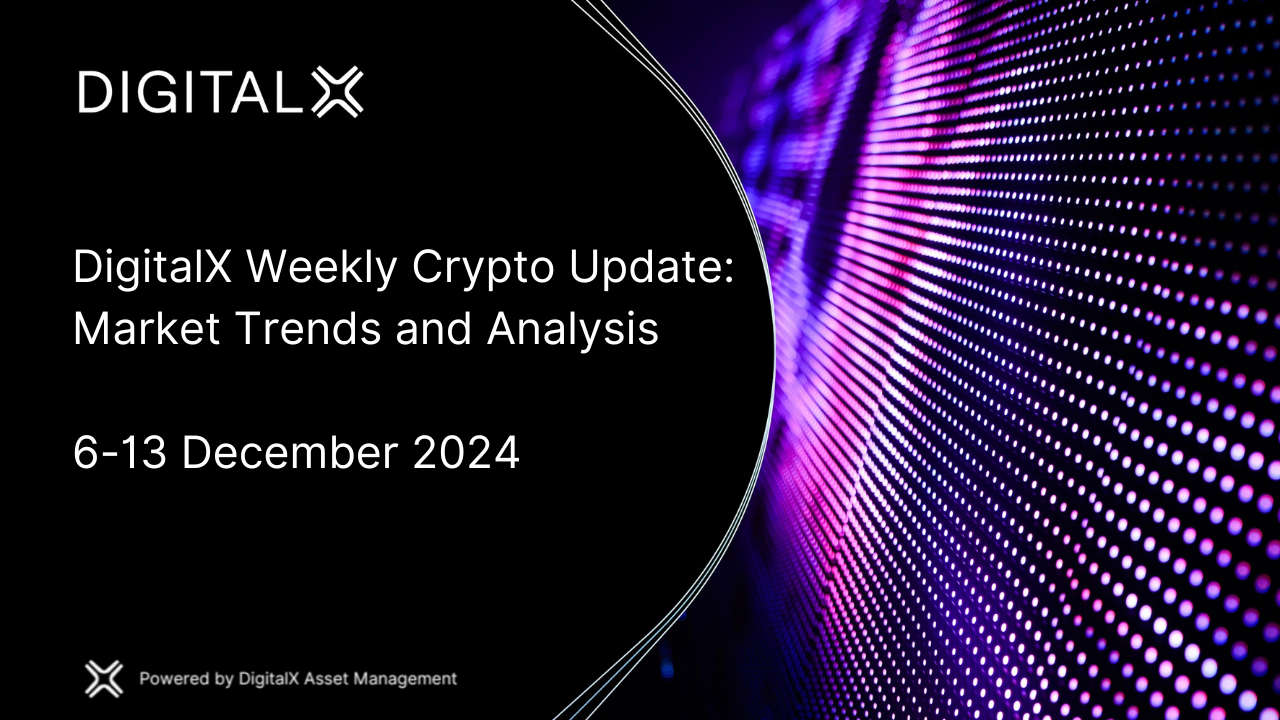 DIGITALX

DigitalX Weekly Crypto Update: Market Trends and Analysis

6-13 December 2024

Powered by DigitalX Asset Management